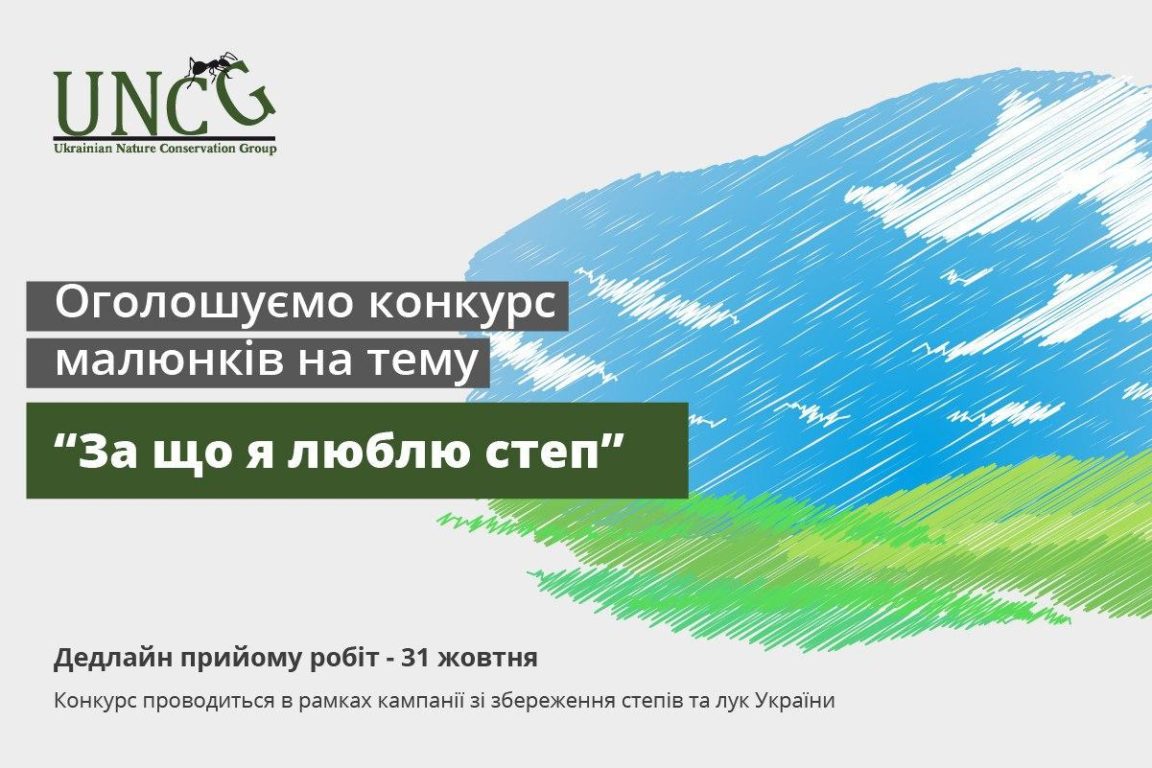 UNCG
Ukrainian Nature Conservation Group

Оголошуємо конкурс малюнків на тему

“За що я люблю степ”

Дедлайн прийому робіт - 31 жовтня

Конкурс проводиться в рамках кампанії зі збереження степів та лук України